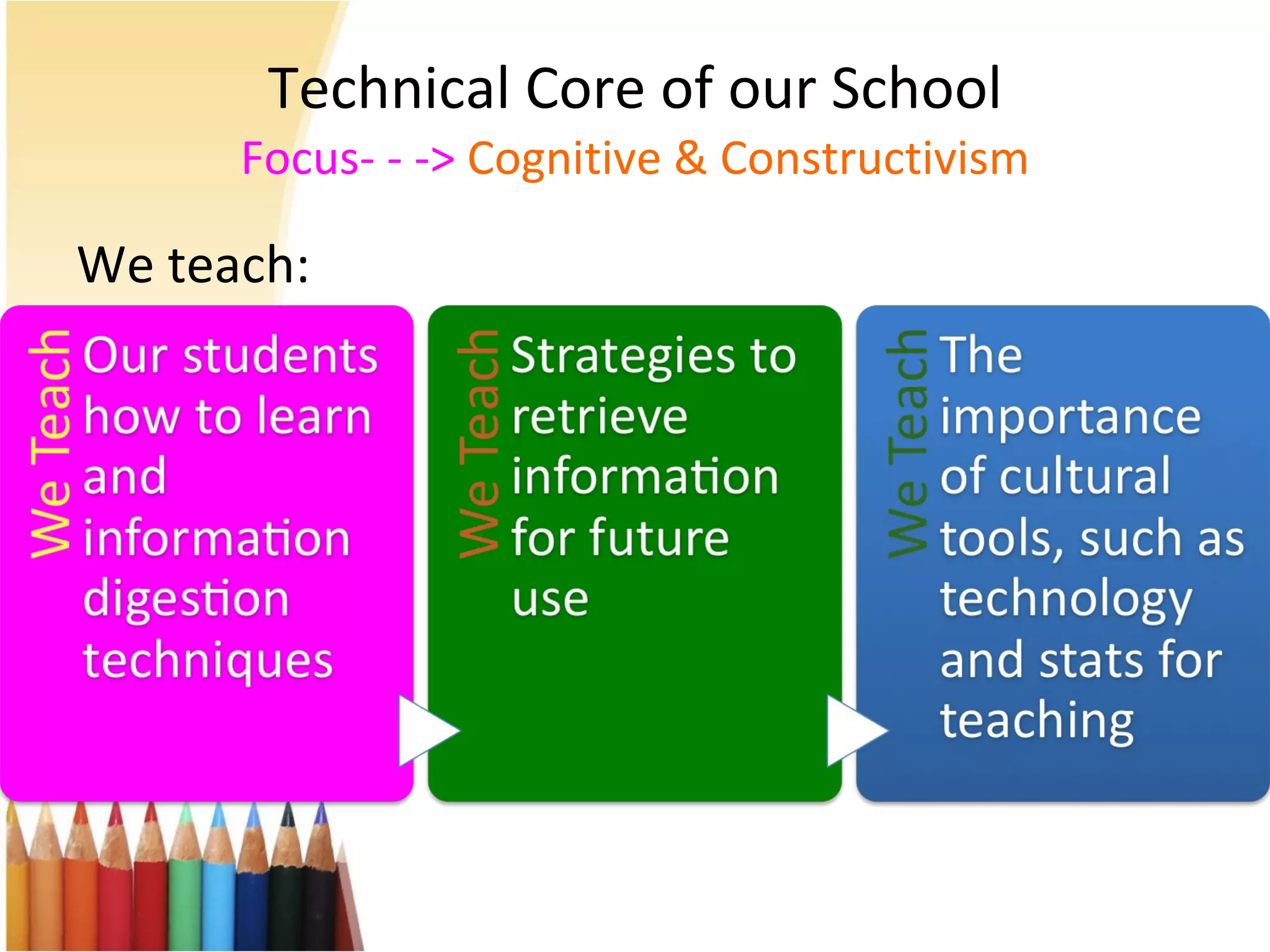 Technical Core of our School

Focus- - -> Cognitive & Constructivism

We teach:

We Teach

Our students how to learn and information digestion techniques

We Teach

Strategies to retrieve information for future use

We Teach

The importance of cultural tools, such as technology and stats for teaching